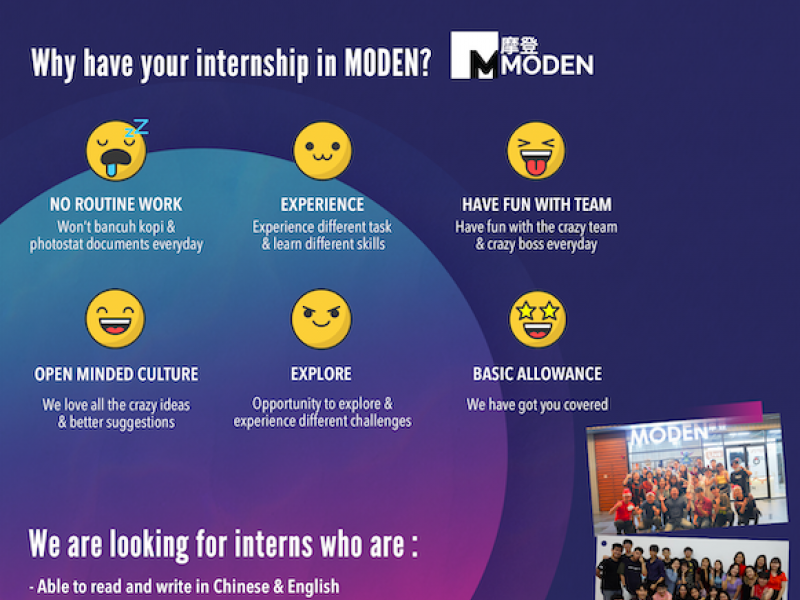 Why have your internship in MODEN?

摩登 MODEN

NO ROUTINE WORK
Won't bancuh kopi & photostat documents everyday

EXPERIENCE
Experience different task & learn different skills

HAVE FUN WITH TEAM
Have fun with the crazy team & crazy boss everyday

OPEN MINDED CULTURE
We love all the crazy ideas & better suggestions

EXPLORE
Opportunity to explore & experience different challenges

BASIC ALLOWANCE
We have got you covered

MODEN

We are looking for interns who are :

- Able to read and write in Chinese & English